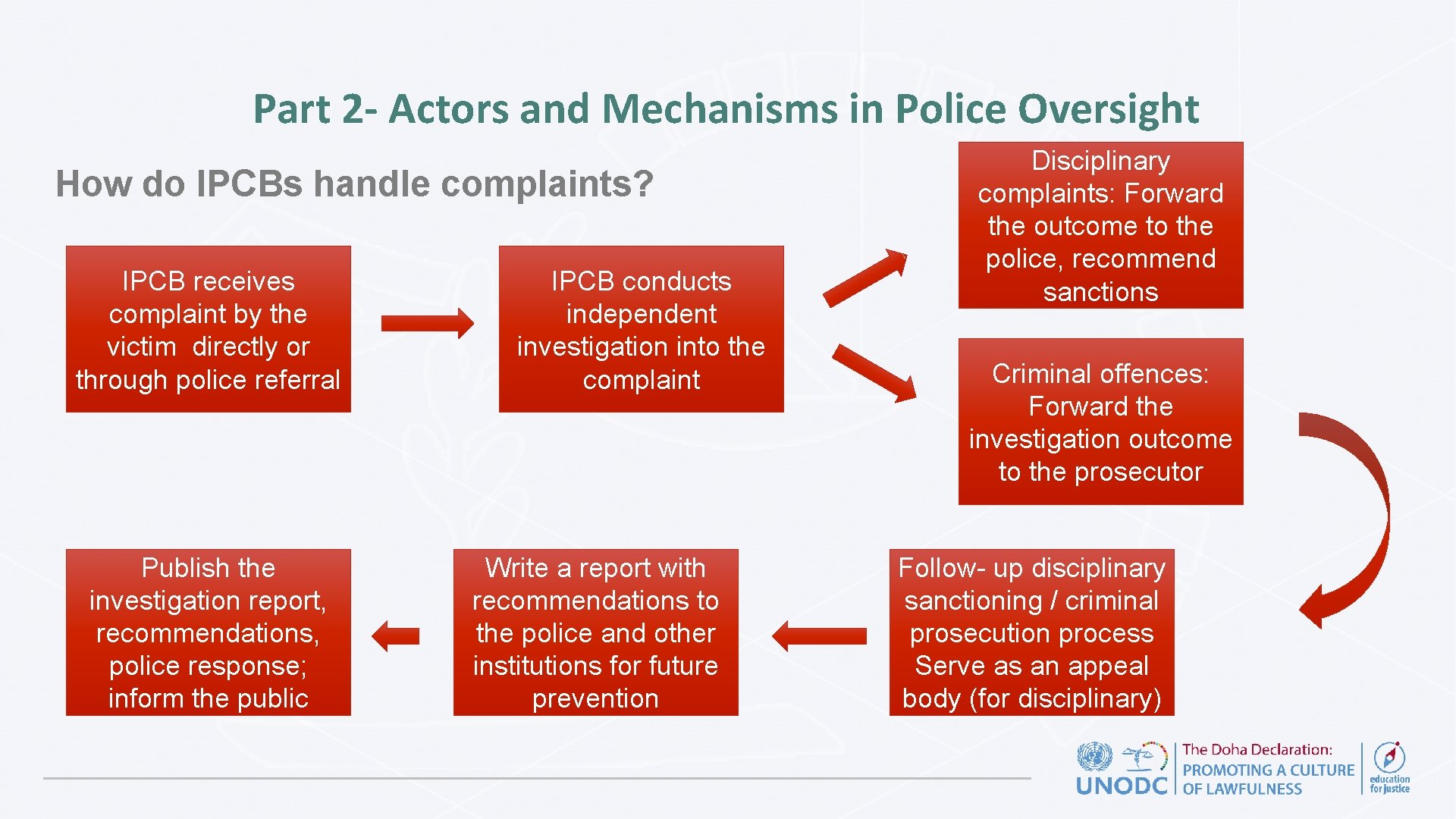 Part 2- Actors and Mechanisms in Police Oversight

How do IPCBs handle complaints?

IPCB receives complaint by the victim directly or through police referral

IPCB conducts independent investigation into the complaint

Disciplinary complaints: Forward the outcome to the police, recommend sanctions

Criminal offences: Forward the investigation outcome to the prosecutor

Follow- up disciplinary sanctioning / criminal prosecution process Serve as an appeal body (for disciplinary)

Write a report with recommendations to the police and other institutions for future prevention

Publish the investigation report, recommendations, police response; inform the public

UNODC

The Doha Declaration: PROMOTING A CULTURE OF LAWFULNESS

education for justice